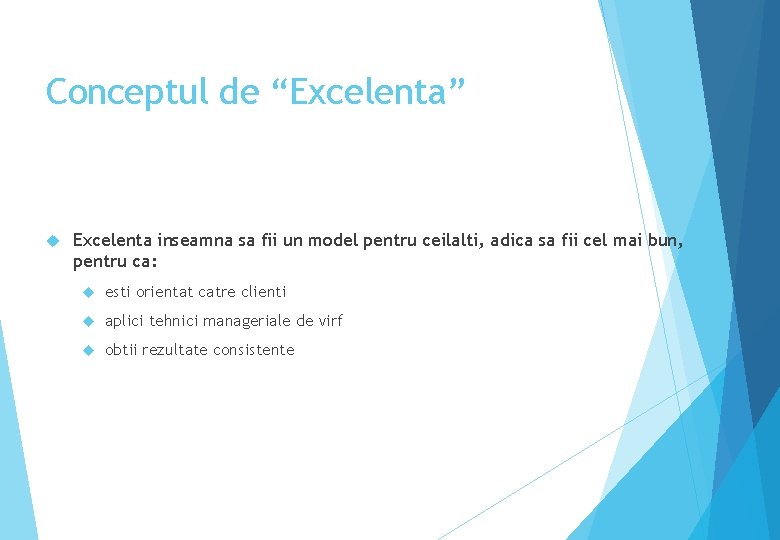 Conceptul de “Excelenta”

Excelenta inseamna sa fii un model pentru ceilalti, adica sa fii cel mai bun, pentru ca:

esti orientat catre clienti

aplici tehnici manageriale de virf

obtii rezultate consistente